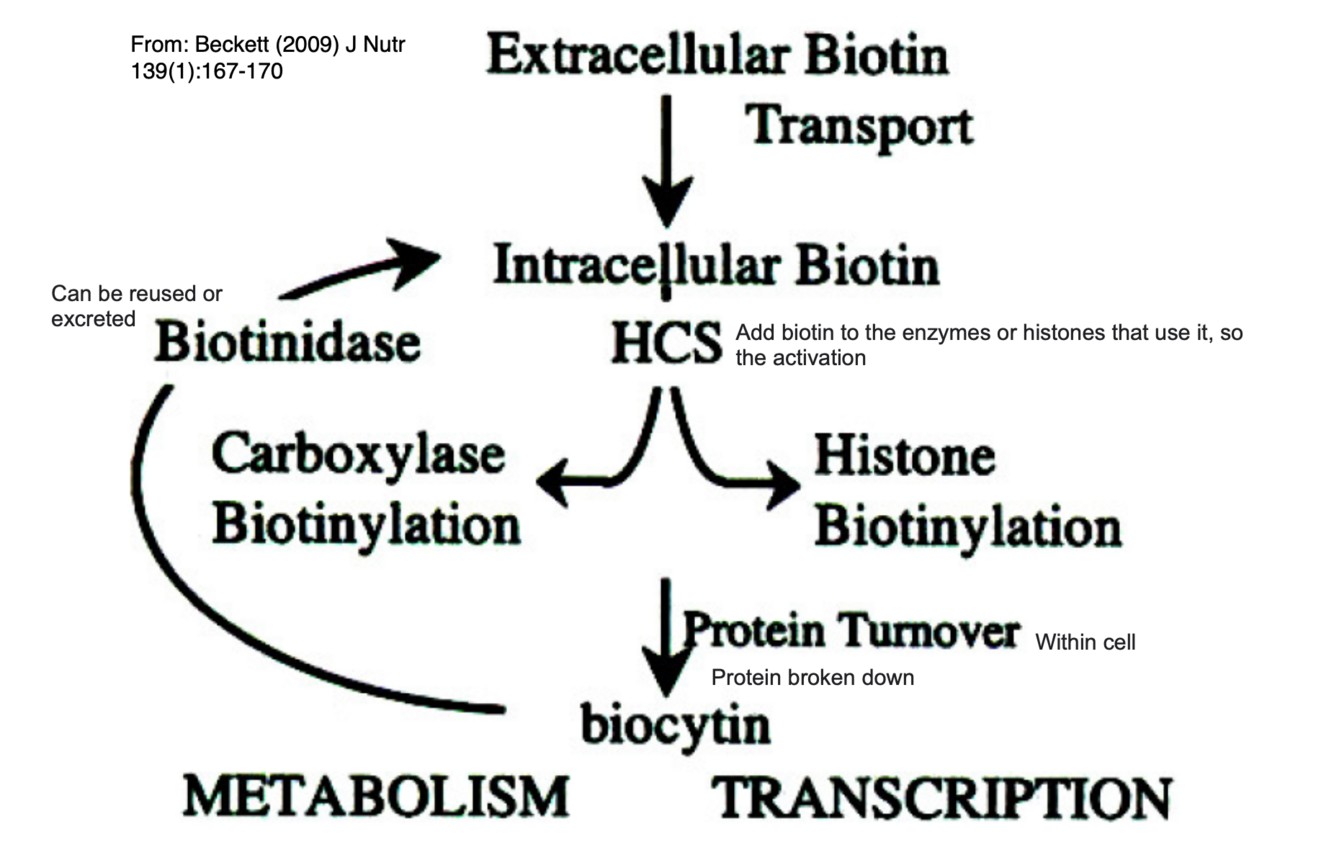 From: Beckett (2009) J Nutr 139(1):167-170

Extracellular Biotin

Transport

Intracellular Biotin

Can be reused or excreted

Biotinidase

HCS

Add biotin to the enzymes or histones that use it, so the activation

Carboxylase Biotinylation

Histone Biotinylation

Protein Turnover

Within cell

Protein broken down

biocytin

METABOLISM

TRANSCRIPTION